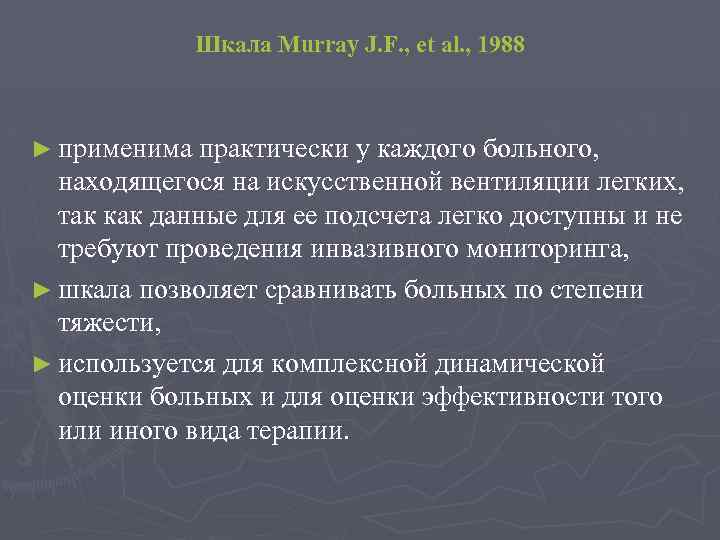 Шкала Murray J.F., et al., 1988

► применима практически у каждого больного, находящегося на искусственной вентиляции легких, так как данные для ее подсчета легко доступны и не требуют проведения инвазивного мониторинга,

► шкала позволяет сравнивать больных по степени тяжести,

► используется для комплексной динамической оценки больных и для оценки эффективности того или иного вида терапии.